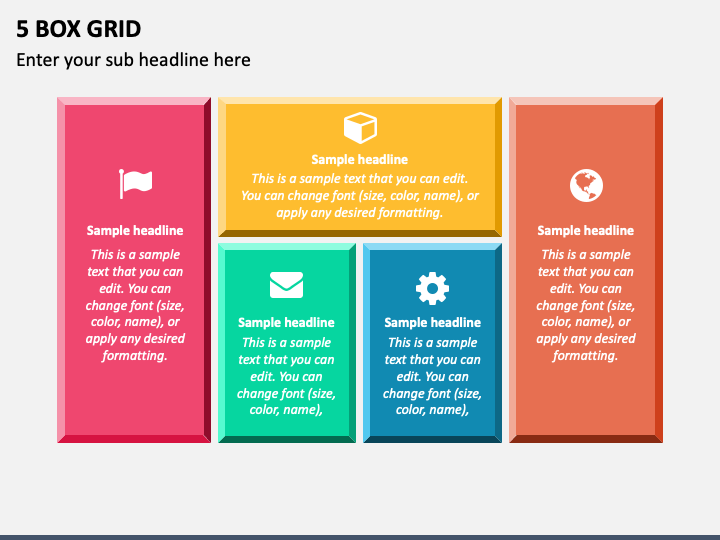 5 BOX GRID

Enter your sub headline here

Sample headline

This is a sample text that you can edit. You can change font (size, color, name), or apply any desired formatting.

Sample headline

This is a sample text that you can edit. You can change font (size, color, name), or apply any desired formatting.

Sample headline

This is a sample text that you can edit. You can change font (size, color, name),

Sample headline

This is a sample text that you can edit. You can change font (size, color, name),

Sample headline

This is a sample text that you can edit. You can change font (size, color, name), or apply any desired formatting.